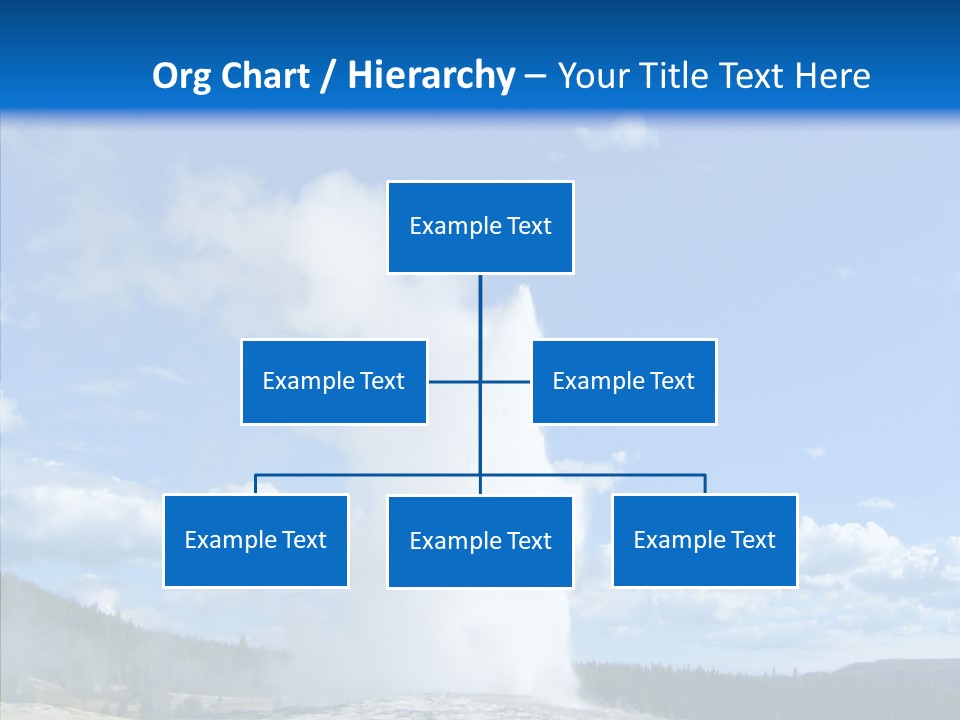 Org Chart / Hierarchy – Your Title Text Here

Example Text

Example Text

Example Text

Example Text

Example Text

Example Text